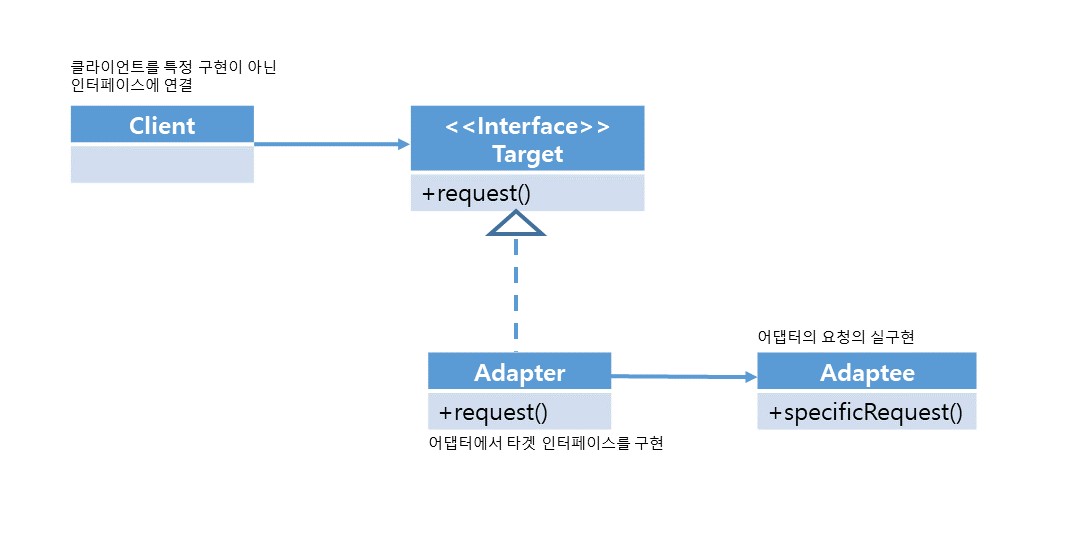 클라이언트를 특정 구현이 아닌 인터페이스에 연결

Client

<<Interface>>
Target

+request()

어댑터의 요청의 실구현

Adapter

+request()

Adaptee

+specificRequest()

어댑터에서 타겟 인터페이스를 구현